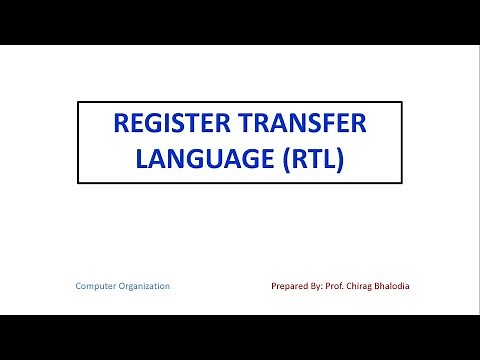 REGISTER TRANSFER LANGUAGE (RTL)

Computer Organization

Prepared By: Prof. Chirag Bhalodia